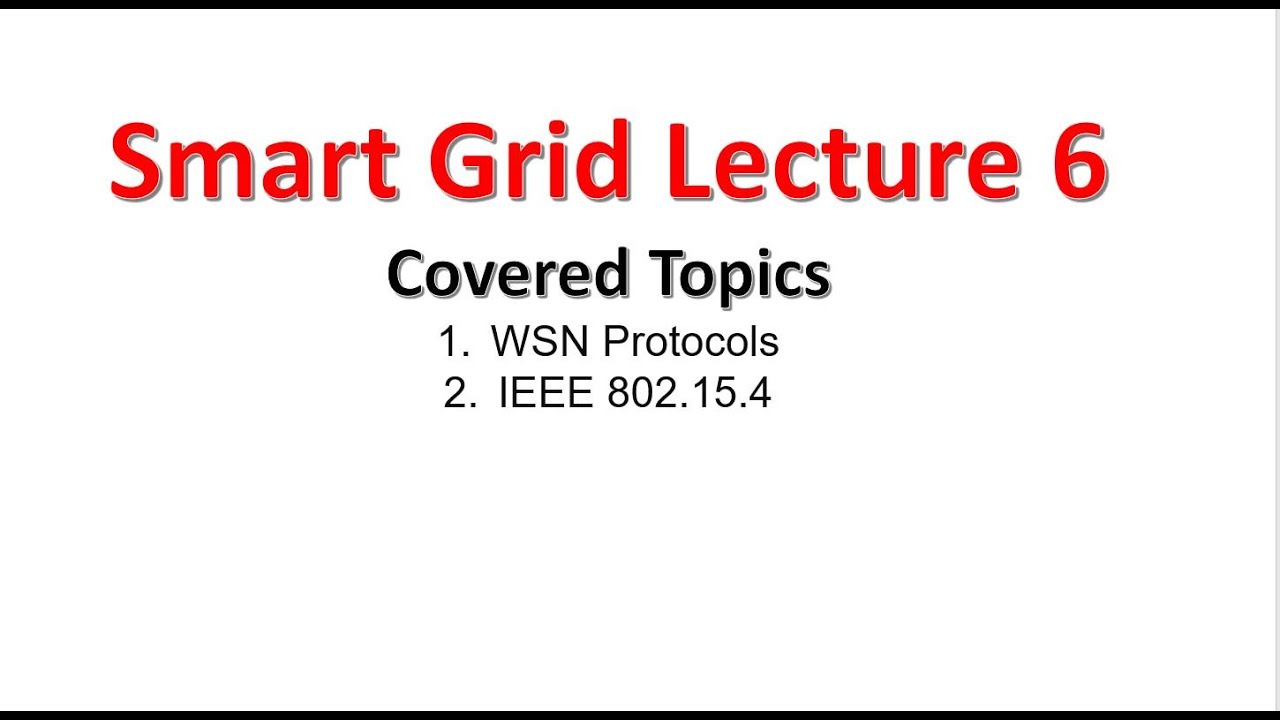 Smart Grid Lecture 6

Covered Topics

1. WSN Protocols
2. IEEE 802.15.4